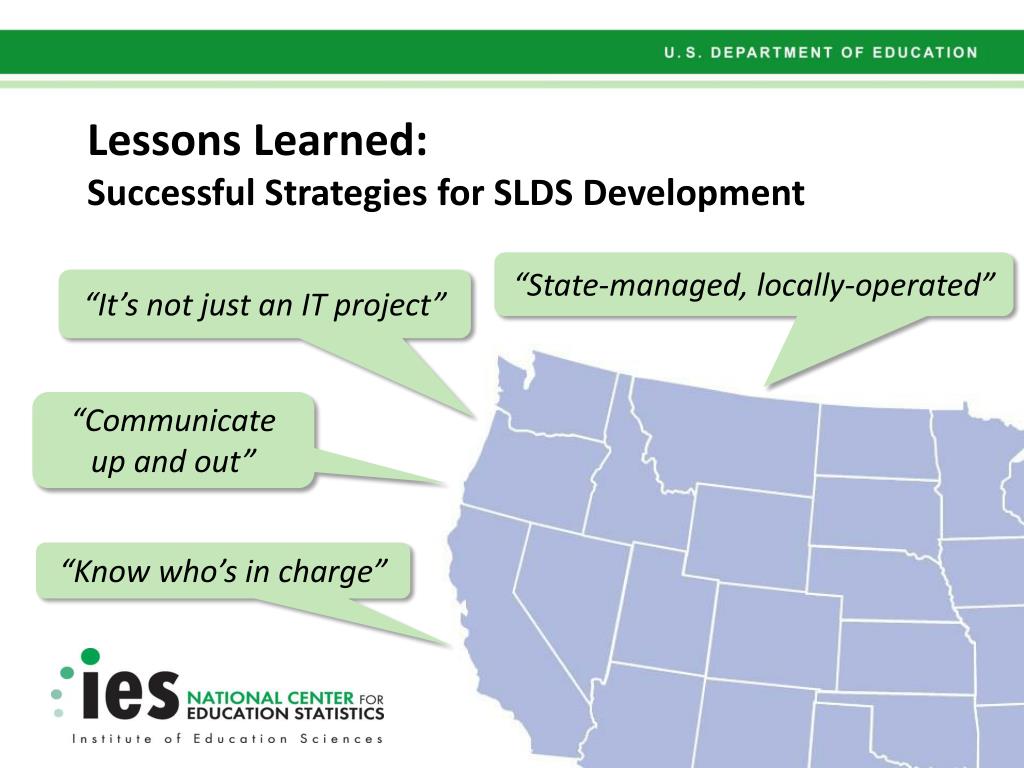 U.S. DEPARTMENT OF EDUCATION

Lessons Learned:
Successful Strategies for SLDS Development

“It’s not just an IT project”

“State-managed, locally-operated”

“Communicate up and out”

“Know who’s in charge”

ies NATIONAL CENTER FOR EDUCATION STATISTICS
Institute of Education Sciences